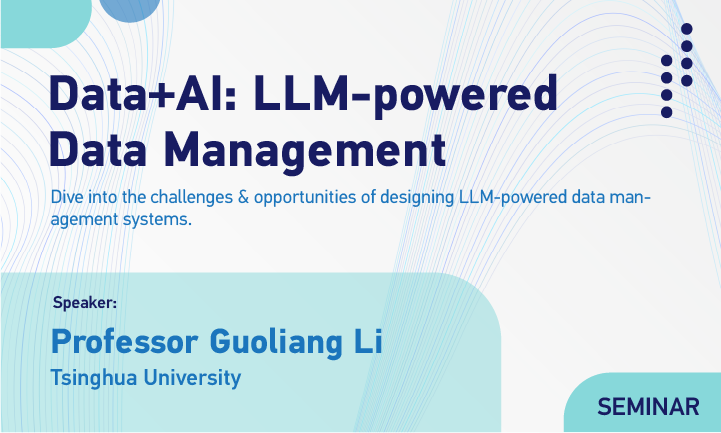 Data+AI: LLM-powered Data Management

Dive into the challenges & opportunities of designing LLM-powered data management systems.

Speaker:

Professor Guoliang Li

Tsinghua University

SEMINAR